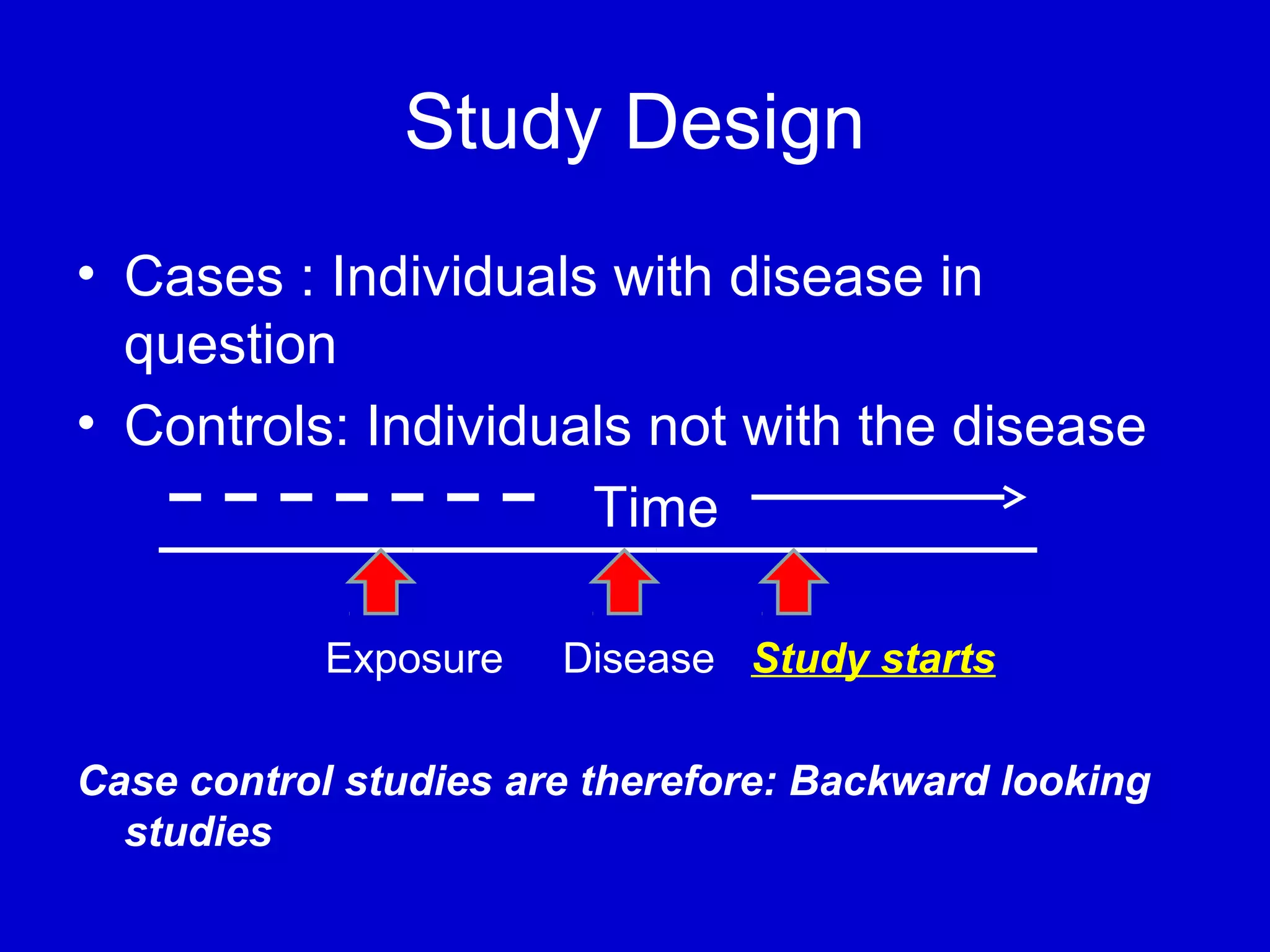 Study Design

• Cases : Individuals with disease in question
• Controls: Individuals not with the disease

Time

Exposure Disease Study starts

Case control studies are therefore: Backward looking studies